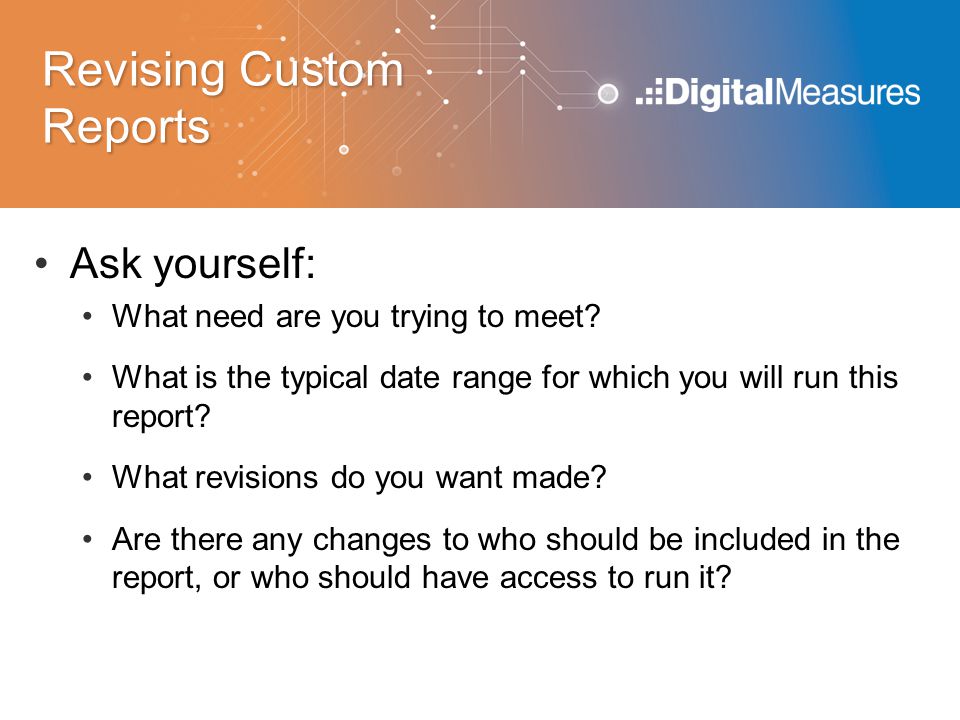 Revising Custom Reports

DigitalMeasures

• Ask yourself:
• What need are you trying to meet?
• What is the typical date range for which you will run this report?
• What revisions do you want made?
• Are there any changes to who should be included in the report, or who should have access to run it?